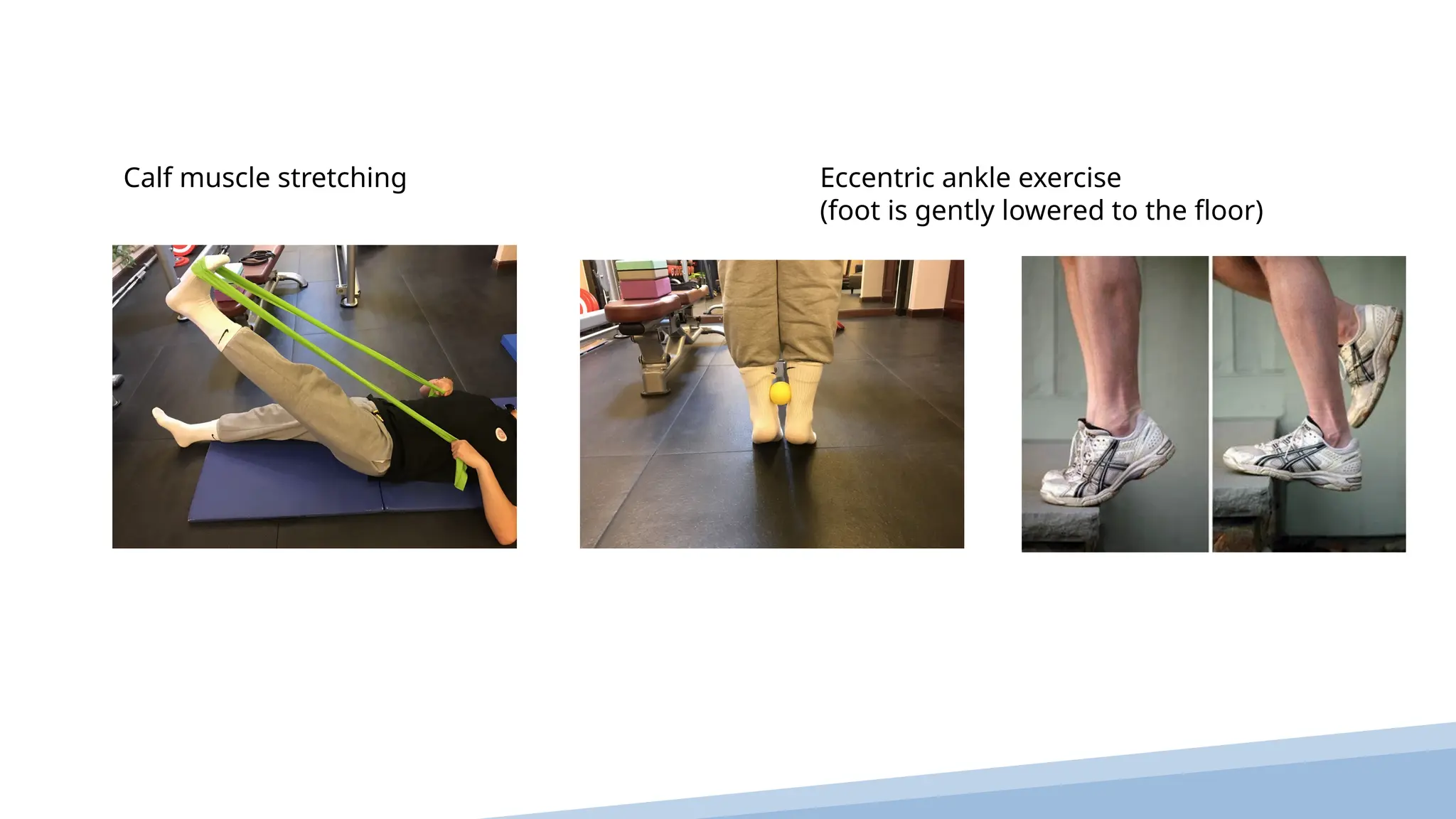 Calf muscle stretching

Eccentric ankle exercise
(foot is gently lowered to the floor)